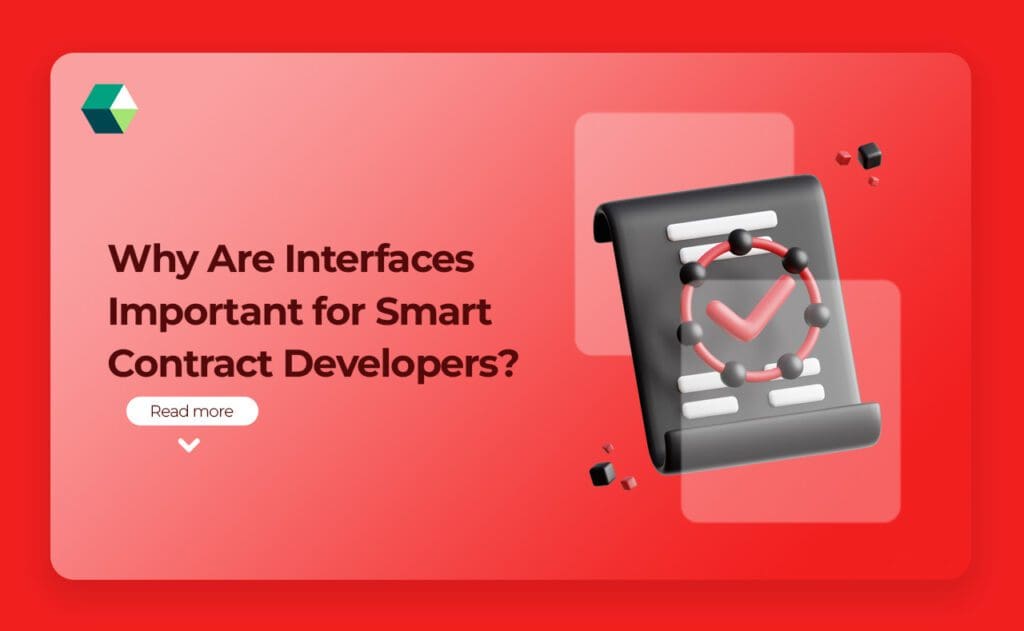 Why Are Interfaces Important for Smart Contract Developers?

Read more